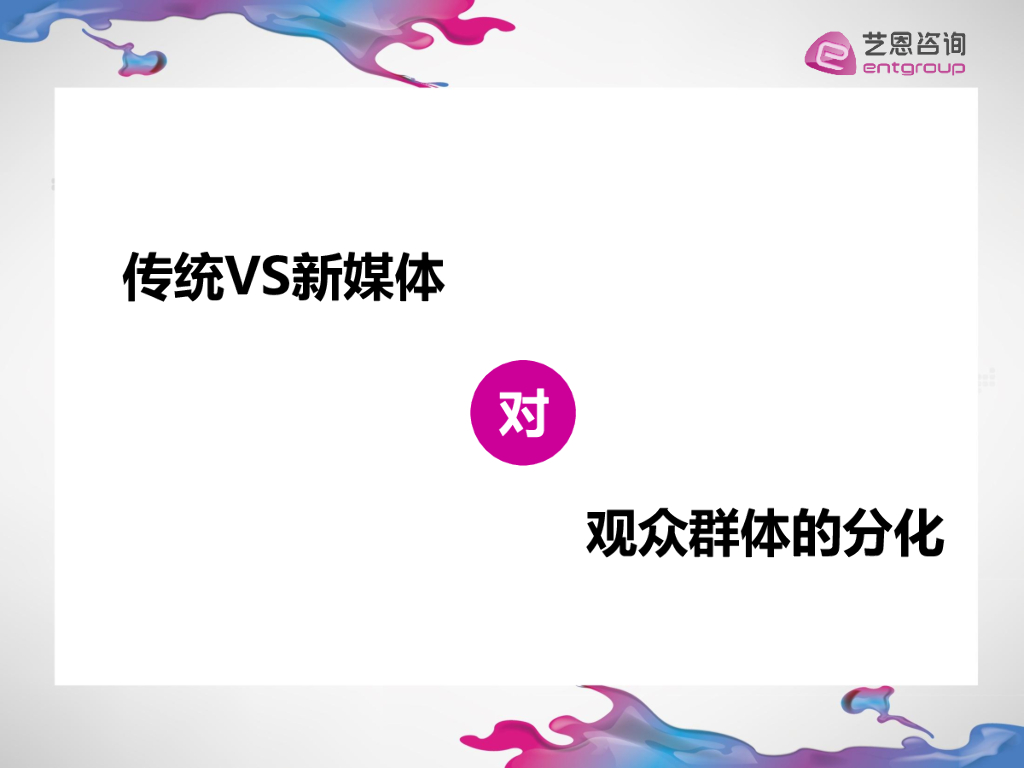 艺恩咨询
entgroup

传统VS新媒体

对

观众群体的分化